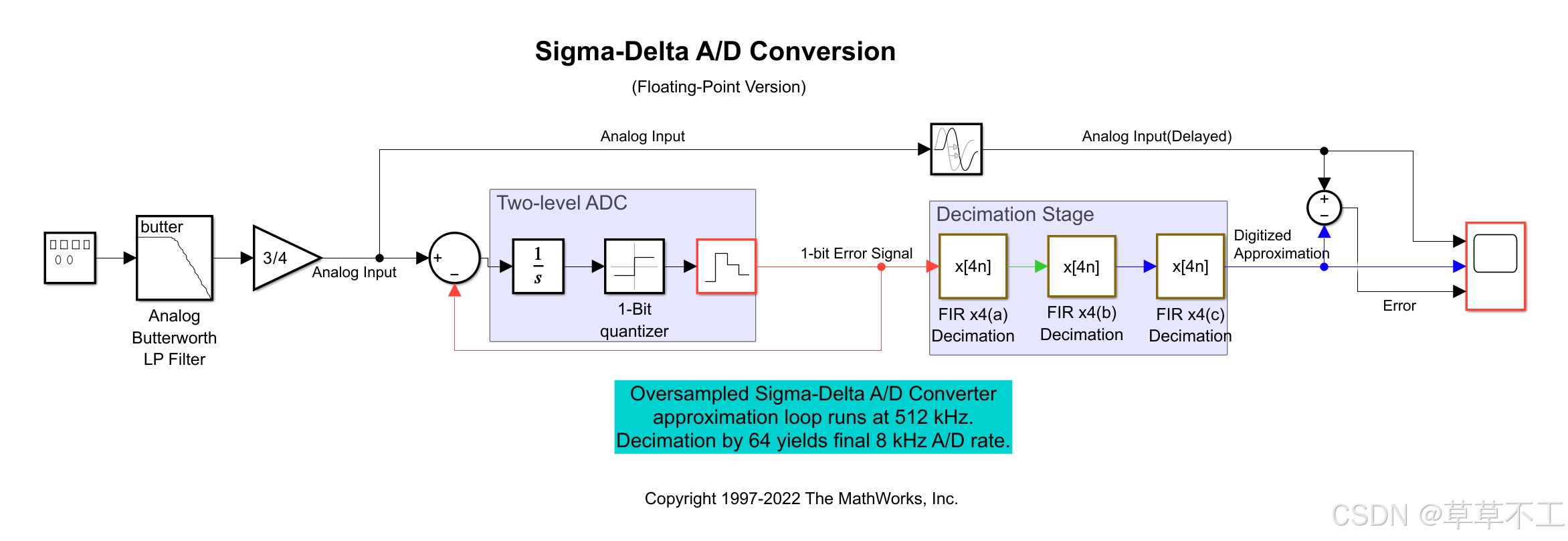 Sigma-Delta A/D Conversion

(Floating-Point Version)

Analog Input

Analog Input(Delayed)

butter

Analog Butterworth LP Filter

3/4

Analog Input

+

−

Two-level ADC

$\frac{1}{s}$

1-Bit quantizer

1-bit Error Signal

Decimation Stage

x[4n]

FIR x4(a) Decimation

x[4n]

FIR x4(b) Decimation

x[4n]

FIR x4(c) Decimation

Digitized Approximation

+

−

Error

Oversampled Sigma-Delta A/D Converter approximation loop runs at 512 kHz. Decimation by 64 yields final 8 kHz A/D rate.

Copyright 1997-2022 The MathWorks, Inc.

CSDN @草草不工